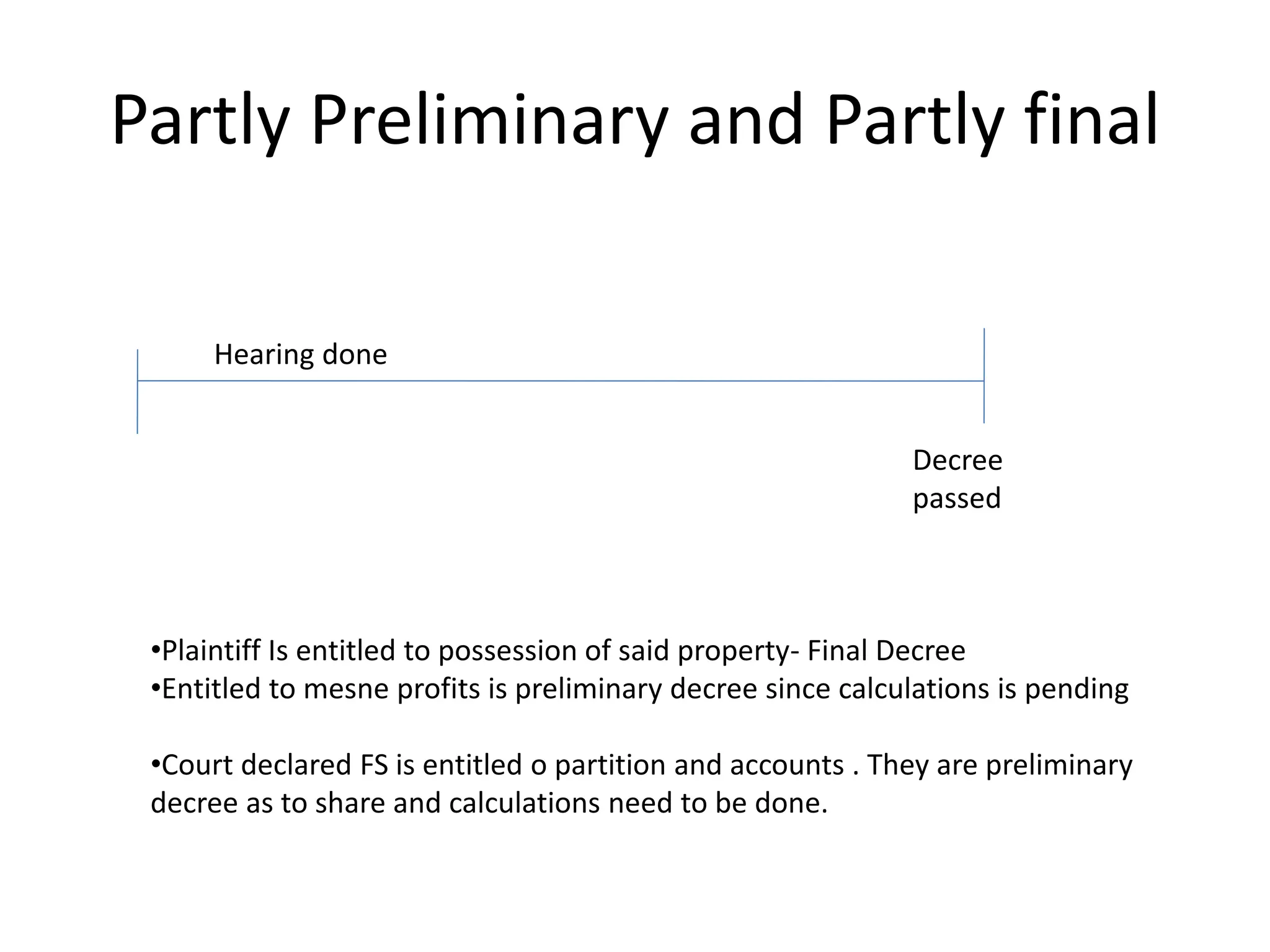 Partly Preliminary and Partly final

Hearing done

Decree passed

•Plaintiff Is entitled to possession of said property- Final Decree
•Entitled to mesne profits is preliminary decree since calculations is pending

•Court declared FS is entitled o partition and accounts . They are preliminary decree as to share and calculations need to be done.